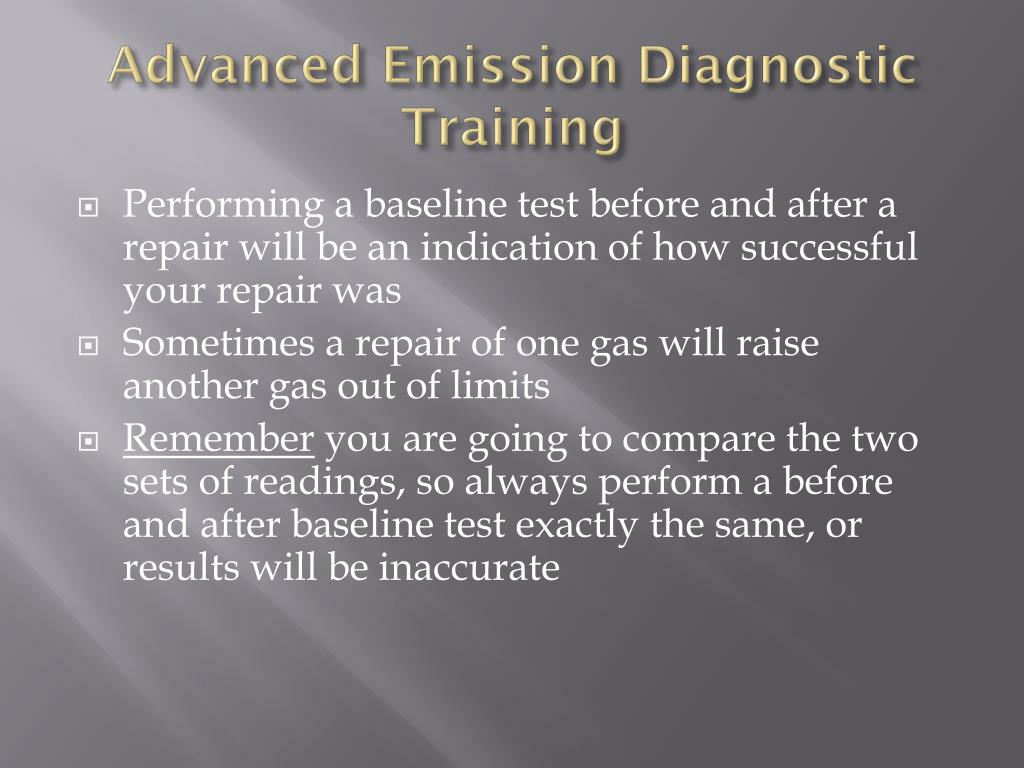 Advanced Emission Diagnostic Training

Performing a baseline test before and after a repair will be an indication of how successful your repair was

Sometimes a repair of one gas will raise another gas out of limits

Remember you are going to compare the two sets of readings, so always perform a before and after baseline test exactly the same, or results will be inaccurate